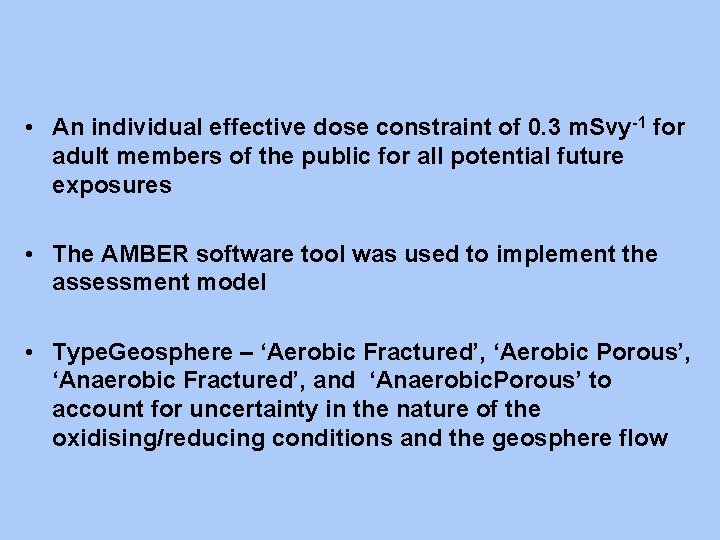 • An individual effective dose constraint of 0.3 mSvy$^{-1}$ for adult members of the public for all potential future exposures

• The AMBER software tool was used to implement the assessment model

• TypeGeosphere – ‘Aerobic Fractured’, ‘Aerobic Porous’, ‘Anaerobic Fractured’, and ‘AnaerobicPorous’ to account for uncertainty in the nature of the oxidising/reducing conditions and the geosphere flow